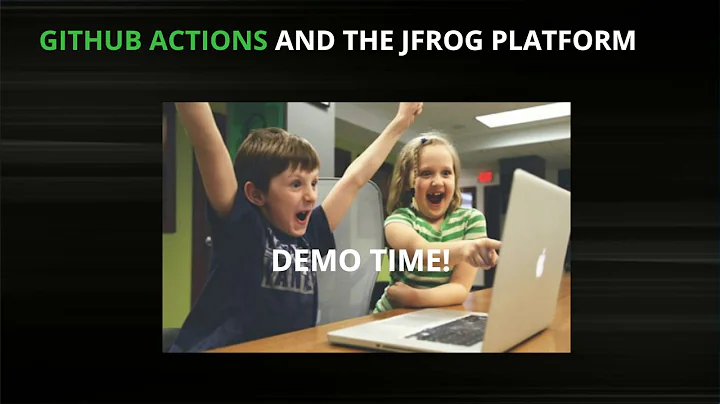 GITHUB ACTIONS AND THE JFROG PLATFORM

DEMO TIME!